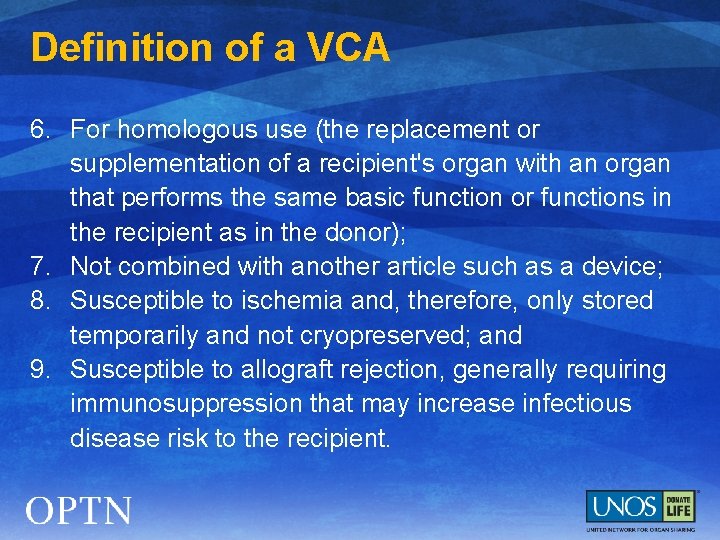 Definition of a VCA

6. For homologous use (the replacement or supplementation of a recipient's organ with an organ that performs the same basic function or functions in the recipient as in the donor);
7. Not combined with another article such as a device;
8. Susceptible to ischemia and, therefore, only stored temporarily and not cryopreserved; and
9. Susceptible to allograft rejection, generally requiring immunosuppression that may increase infectious disease risk to the recipient.

OPTN

UNOS DONATE LIFE
UNITED NETWORK FOR ORGAN SHARING